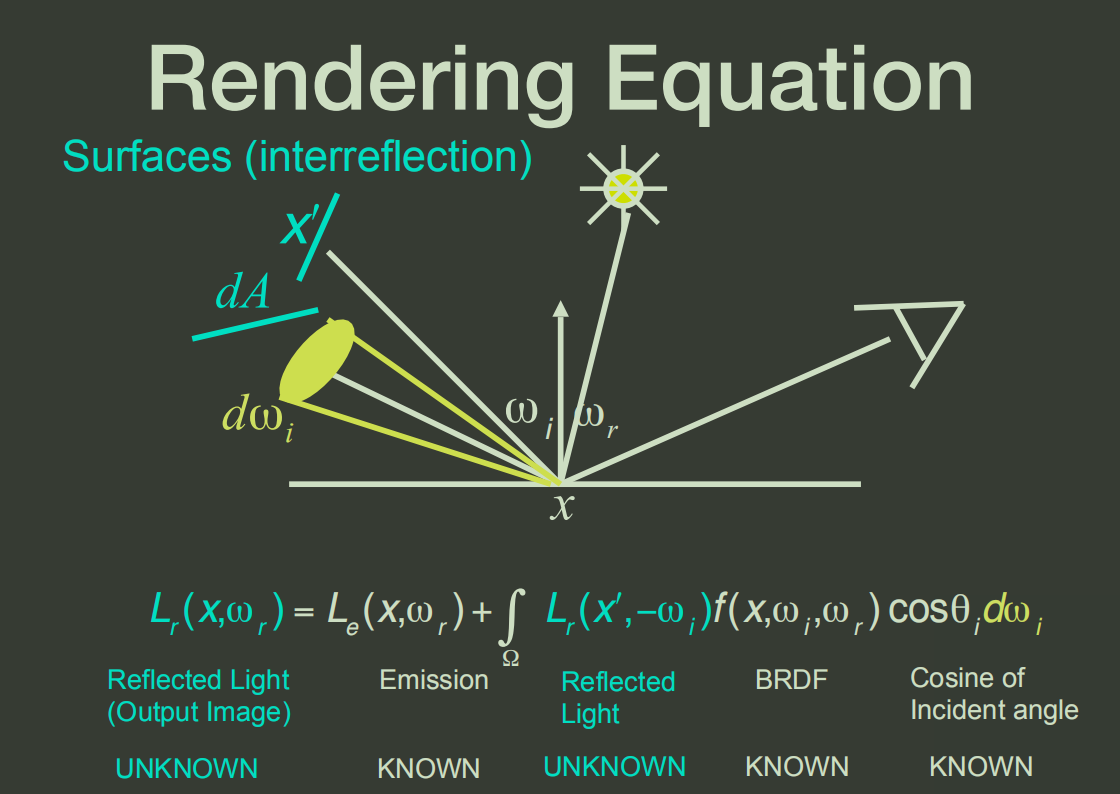 Rendering Equation

Surfaces (interreflection)

$x'$

$dA$

$d\omega_i$

$\omega_i$ $\omega_r$

$x$

$L_r(x,\omega_r) = L_e(x,\omega_r) + \int_{\Omega} L_r(x',-\omega_i) f(x,\omega_i,\omega_r) \cos\theta_i d\omega_i$

Reflected Light (Output Image)

Emission

Reflected Light

BRDF

Cosine of Incident angle

UNKNOWN

KNOWN

UNKNOWN

KNOWN

KNOWN